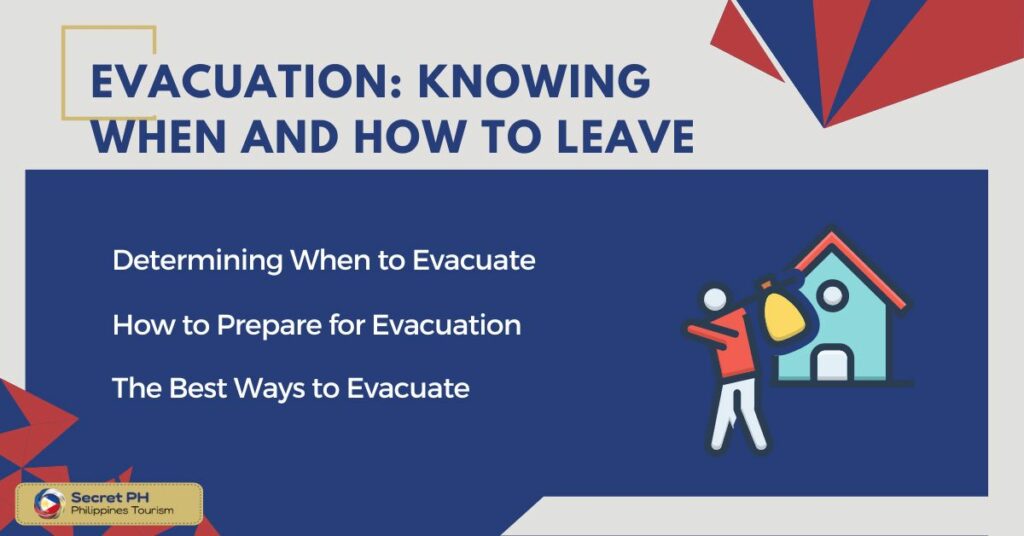 EVACUATION: KNOWING WHEN AND HOW TO LEAVE

Determining When to Evacuate

How to Prepare for Evacuation

The Best Ways to Evacuate

Secret PH
Philippines Tourism